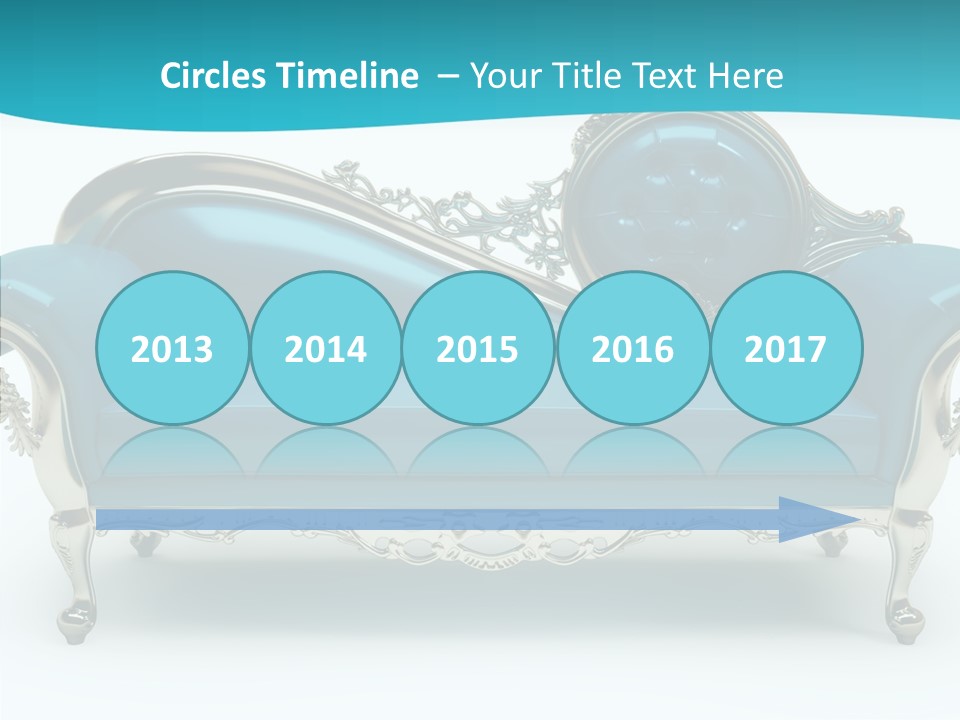 Circles Timeline – Your Title Text Here

2013

2014

2015

2016

2017